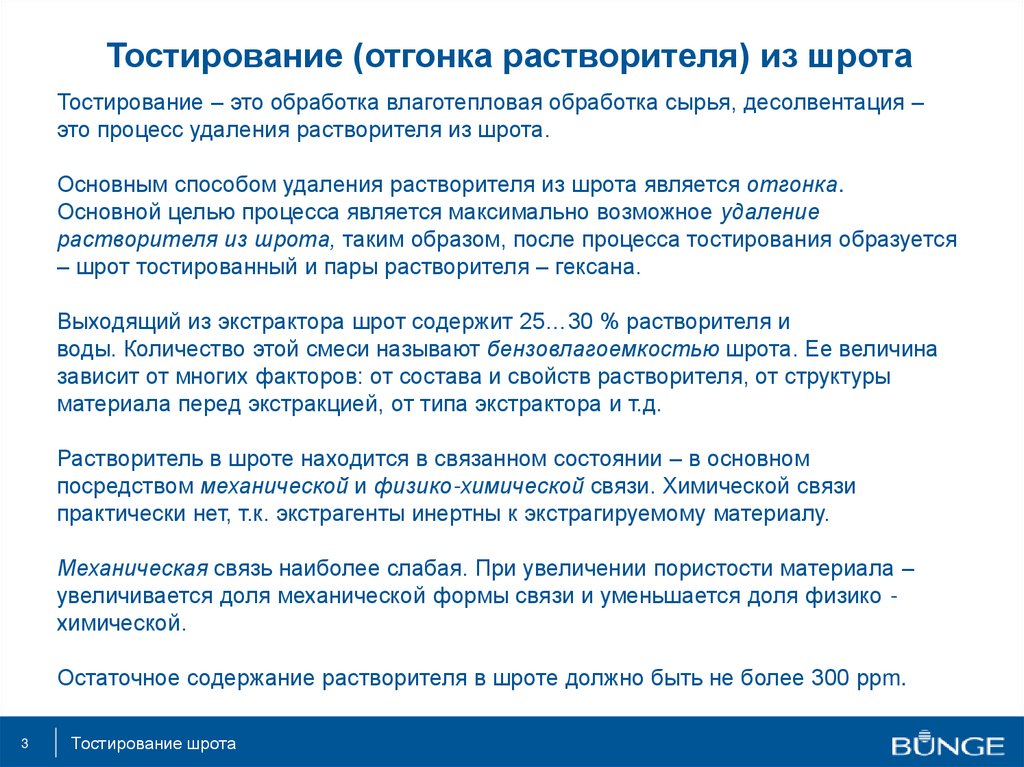 Тостирование (отгонка растворителя) из шрота

Тостирование – это обработка влаготепловая обработка сырья, десолвентация – это процесс удаления растворителя из шрота.

Основным способом удаления растворителя из шрота является отгонка. Основной целью процесса является максимально возможное удаление растворителя из шрота, таким образом, после процесса тостирования образуется – шрот тостированный и пары растворителя – гексана.

Выходящий из экстрактора шрот содержит 25…30 % растворителя и воды. Количество этой смеси называют бензовлагоемкостью шрота. Ее величина зависит от многих факторов: от состава и свойств растворителя, от структуры материала перед экстракцией, от типа экстрактора и т.д.

Растворитель в шроте находится в связанном состоянии – в основном посредством механической и физико-химической связи. Химической связи практически нет, т.к. экстрагенты инертны к экстрагируемому материалу.

Механическая связь наиболее слабая. При увеличении пористости материала – увеличивается доля механической формы связи и уменьшается доля физико - химической.

Остаточное содержание растворителя в шроте должно быть не более 300 ppm.

3 Тостирование шрота

BUNGE